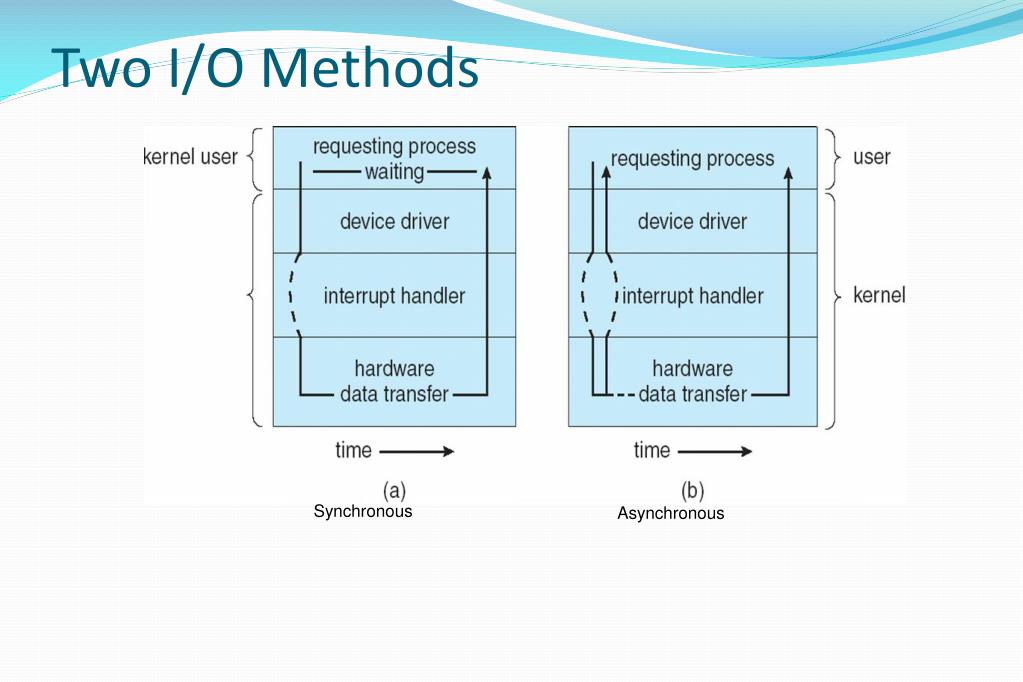 Two I/O Methods

kernel user

requesting process
waiting

device driver

interrupt handler

hardware
data transfer

time

(a)
Synchronous

requesting process

device driver

interrupt handler

hardware
data transfer

user

kernel

time

(b)
Asynchronous